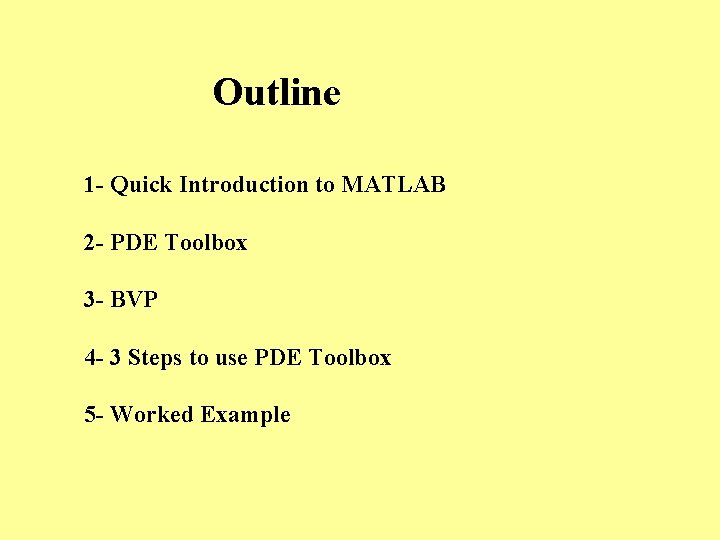 Outline

1- Quick Introduction to MATLAB

2- PDE Toolbox

3- BVP

4- 3 Steps to use PDE Toolbox

5- Worked Example